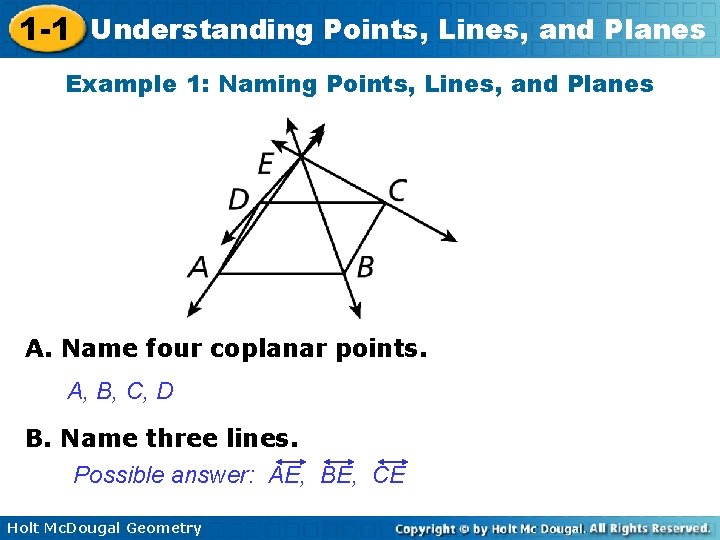 1-1 Understanding Points, Lines, and Planes

Example 1: Naming Points, Lines, and Planes

E
D
C
A
B

A. Name four coplanar points.

A, B, C, D

B. Name three lines.

Possible answer: $\overleftrightarrow{AE}$, $\overleftrightarrow{BE}$, $\overleftrightarrow{CE}$

Holt McDougal Geometry

Copyright © by Holt Mc Dougal. All Rights Reserved.